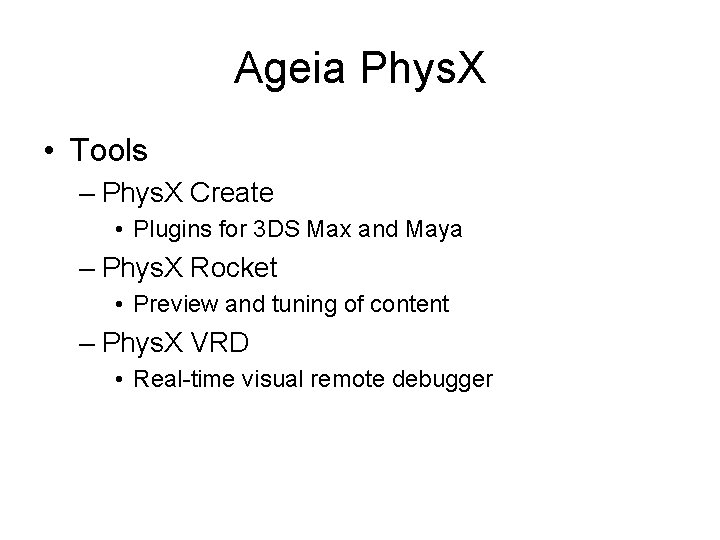 Ageia PhysX

• Tools
  – PhysX Create
    • Plugins for 3DS Max and Maya
  – PhysX Rocket
    • Preview and tuning of content
  – PhysX VRD
    • Real-time visual remote debugger